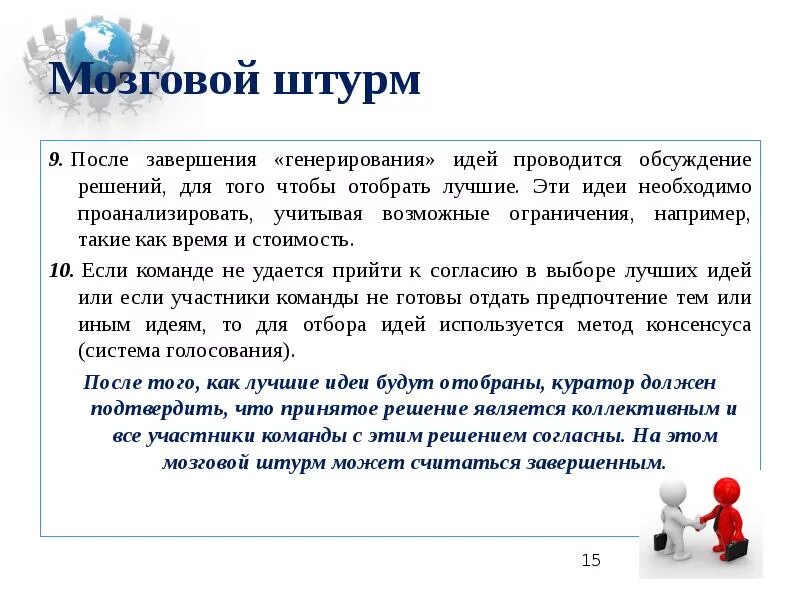 Мозговой штурм

9. После завершения «генерирования» идей проводится обсуждение решений, для того чтобы отобрать лучшие. Эти идеи необходимо проанализировать, учитывая возможные ограничения, например, такие как время и стоимость.

10. Если команде не удается прийти к согласию в выборе лучших идей или если участники команды не готовы отдать предпочтение тем или иным идеям, то для отбора идей используется метод консенсуса (система голосования).

После того, как лучшие идеи будут отобраны, куратор должен подтвердить, что принятое решение является коллективным и все участники команды с этим решением согласны. На этом мозговой штурм может считаться завершенным.

15